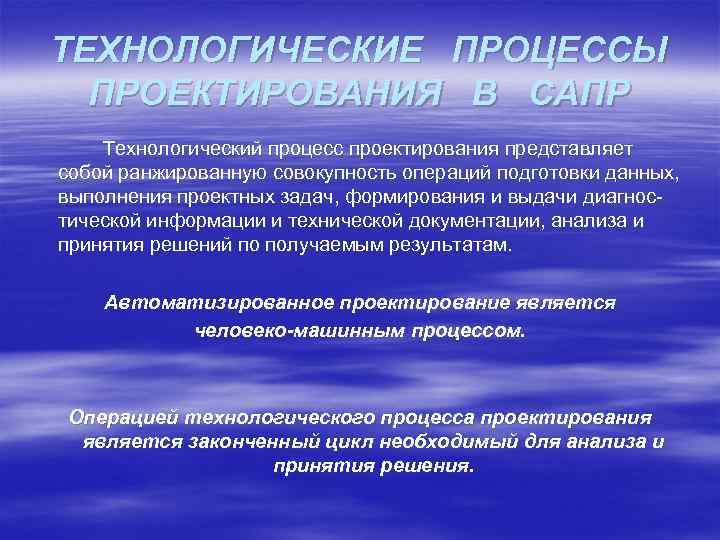 ТЕХНОЛОГИЧЕСКИЕ ПРОЦЕССЫ ПРОЕКТИРОВАНИЯ В САПР

Технологический процесс проектирования представляет собой ранжированную совокупность операций подготовки данных, выполнения проектных задач, формирования и выдачи диагностической информации и технической документации, анализа и принятия решений по получаемым результатам.

Автоматизированное проектирование является человеко-машинным процессом.

Операцией технологического процесса проектирования является законченный цикл необходимый для анализа и принятия решения.